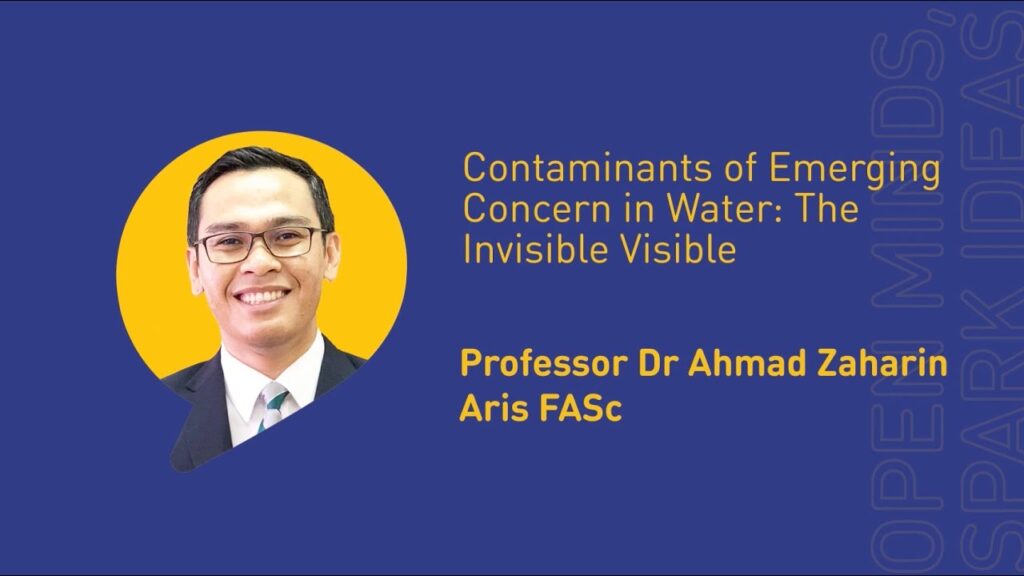 Contaminants of Emerging Concern in Water: The Invisible Visible

Professor Dr Ahmad Zaharin Aris FASc

OPEN MINDS, SPARK IDEAS